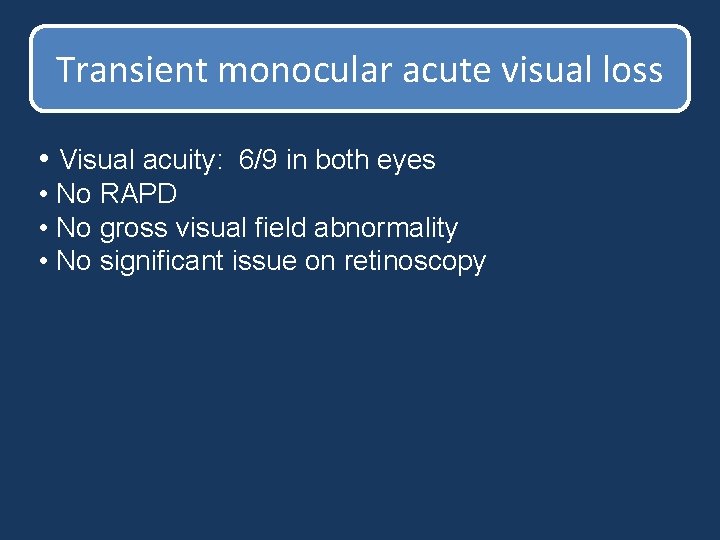 Transient monocular acute visual loss

• Visual acuity: 6/9 in both eyes
• No RAPD
• No gross visual field abnormality
• No significant issue on retinoscopy